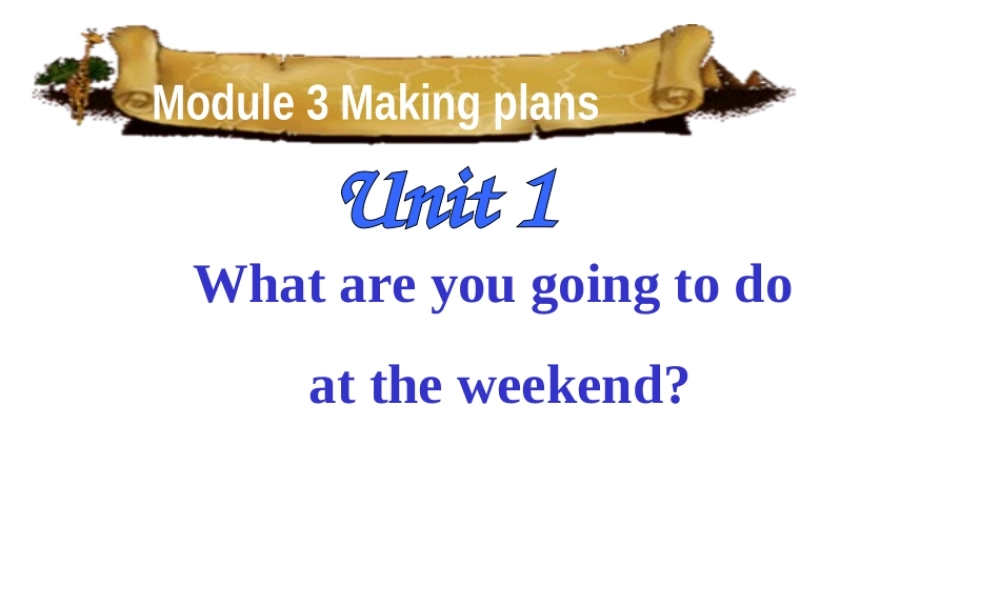 Module 3 Making plans

Unit 1

What are you going to do at the weekend?